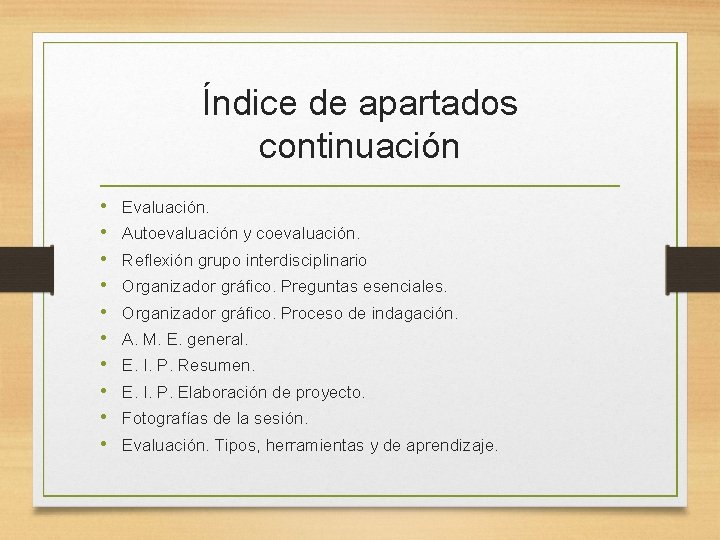 Índice de apartados continuación

• Evaluación.
• Autoevaluación y coevaluación.
• Reflexión grupo interdisciplinario
• Organizador gráfico. Preguntas esenciales.
• Organizador gráfico. Proceso de indagación.
• A. M. E. general.
• E. I. P. Resumen.
• E. I. P. Elaboración de proyecto.
• Fotografías de la sesión.
• Evaluación. Tipos, herramientas y de aprendizaje.